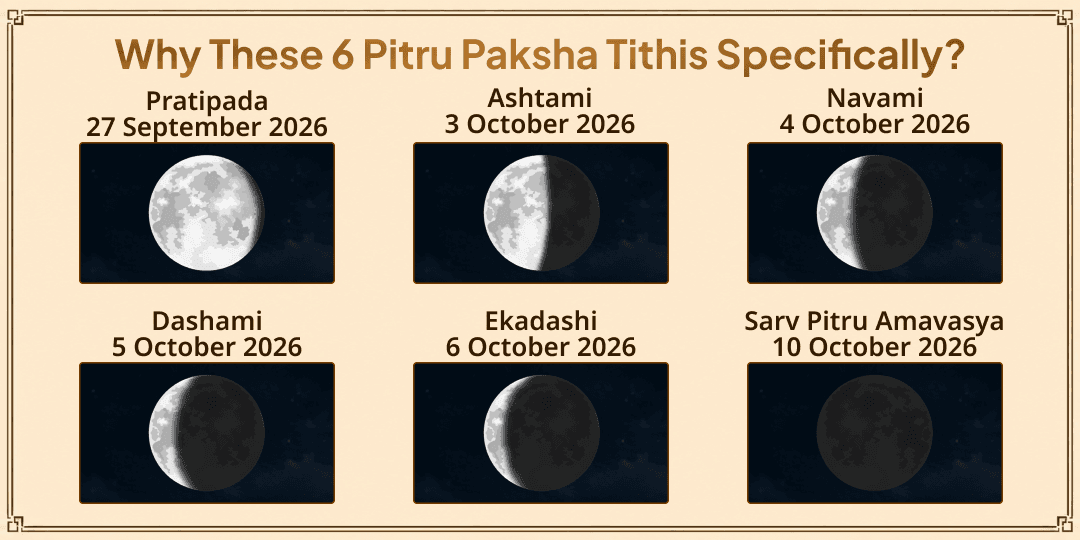 Why These 6 Pitru Paksha Tithis Specifically?

Pratipada
27 September 2026

Ashtami
3 October 2026

Navami
4 October 2026

Dashami
5 October 2026

Ekadashi
6 October 2026

Sarv Pitru Amavasya
10 October 2026